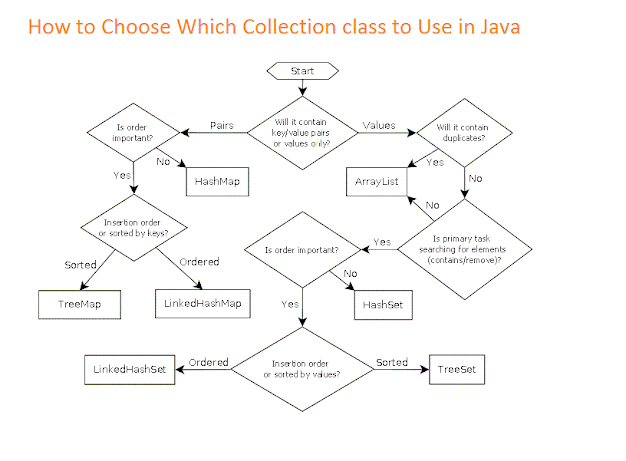 How to Choose Which Collection class to Use in Java

Start

Will it contain key/value pairs or values only?

Pairs

Values

Is order important?

No

HashMap

Yes

Insertion order or sorted by keys?

Sorted

Ordered

TreeMap

LinkedHashMap

Will it contain duplicates?

Yes

ArrayList

No

No

Is primary task searching for elements (contains/remove)?

Yes

Is order important?

No

HashSet

Yes

Insertion order or sorted by values?

Ordered

Sorted

LinkedHashSet

TreeSet